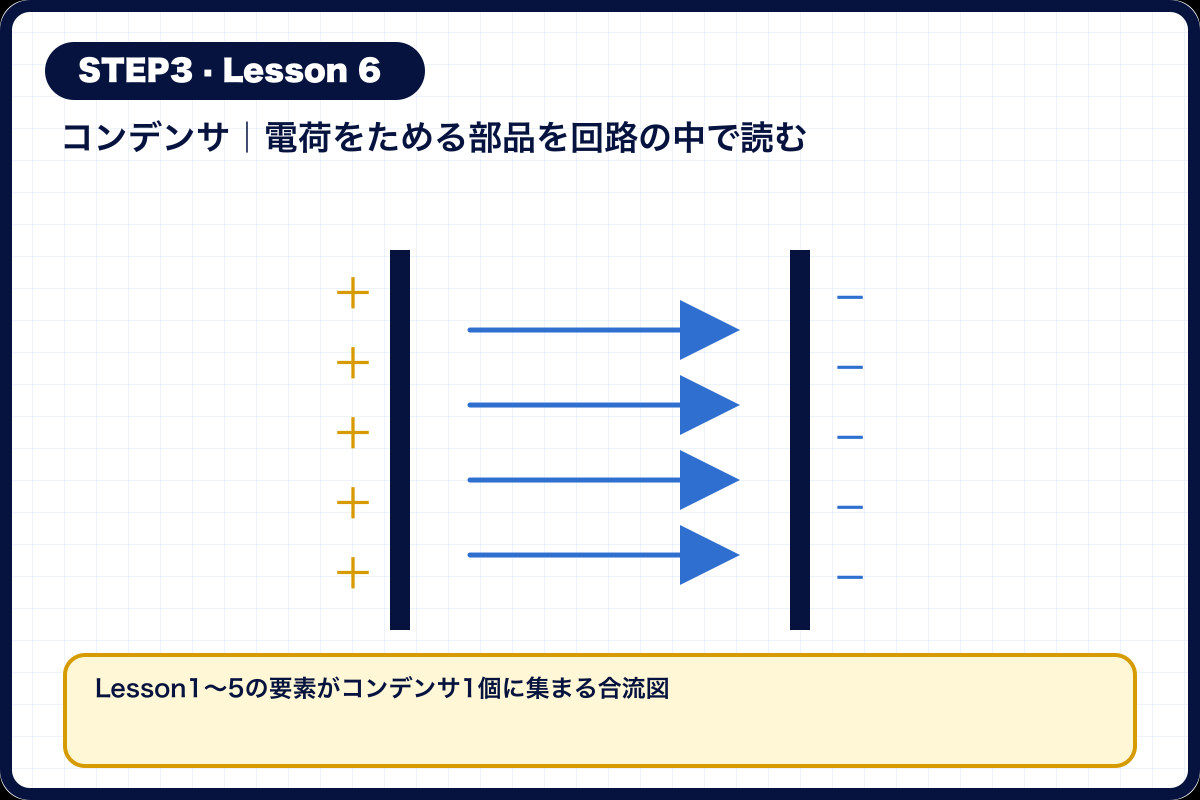 STEP3 · Lesson 6

コンデンサ｜電荷をためる部品を回路の中で読む

+
+
+
+
+

−
−
−
−
−

Lesson1〜5の要素がコンデンサ1個に集まる合流図